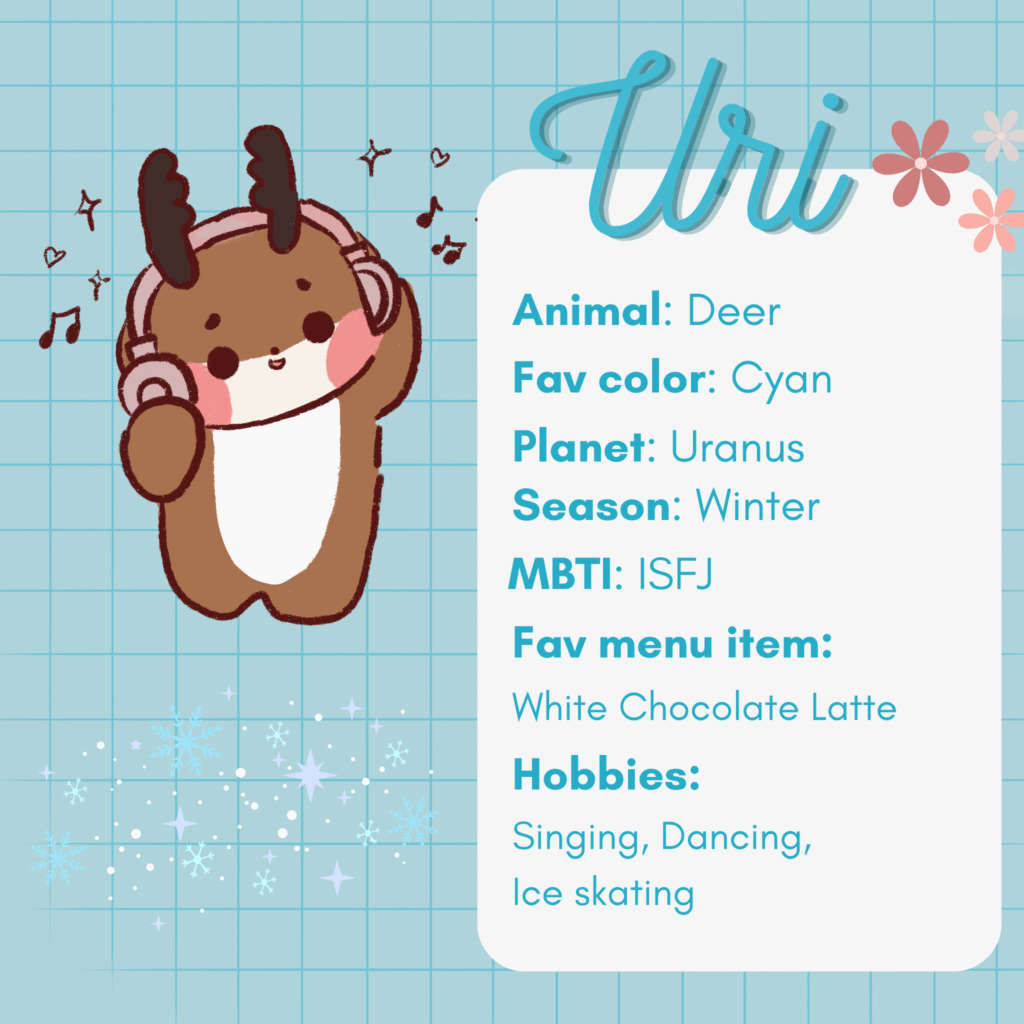 Uri

Animal: Deer
Fav color: Cyan
Planet: Uranus
Season: Winter
MBTI: ISFJ
Fav menu item:
White Chocolate Latte
Hobbies:
Singing, Dancing, Ice skating